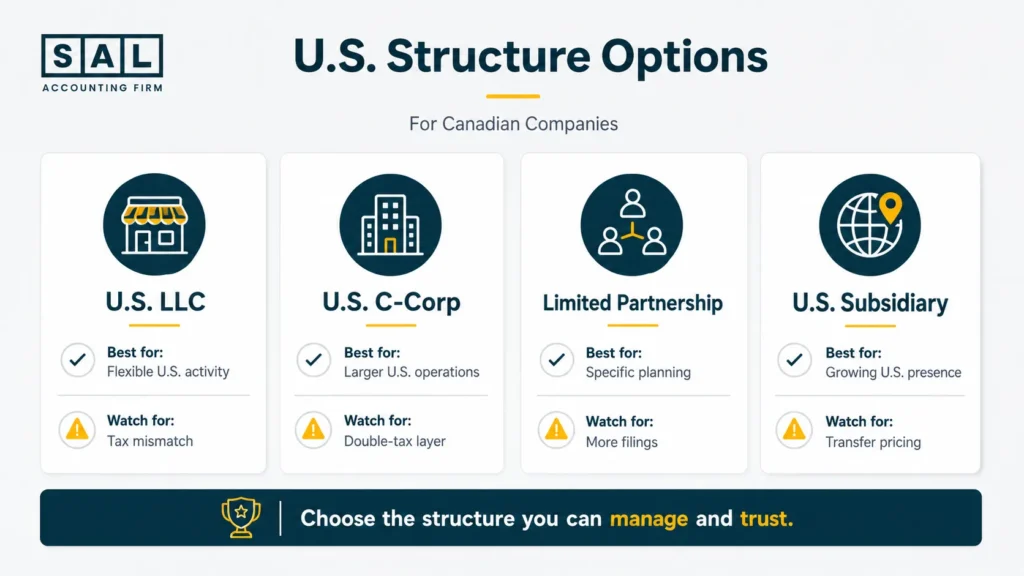 SAL
ACCOUNTING FIRM

U.S. Structure Options

For Canadian Companies

U.S. LLC
Best for:
Flexible U.S. activity
Watch for:
Tax mismatch

U.S. C-Corp
Best for:
Larger U.S. operations
Watch for:
Double-tax layer

Limited Partnership
Best for:
Specific planning
Watch for:
More filings

U.S. Subsidiary
Best for:
Growing U.S. presence
Watch for:
Transfer pricing

Choose the structure you can manage and trust.